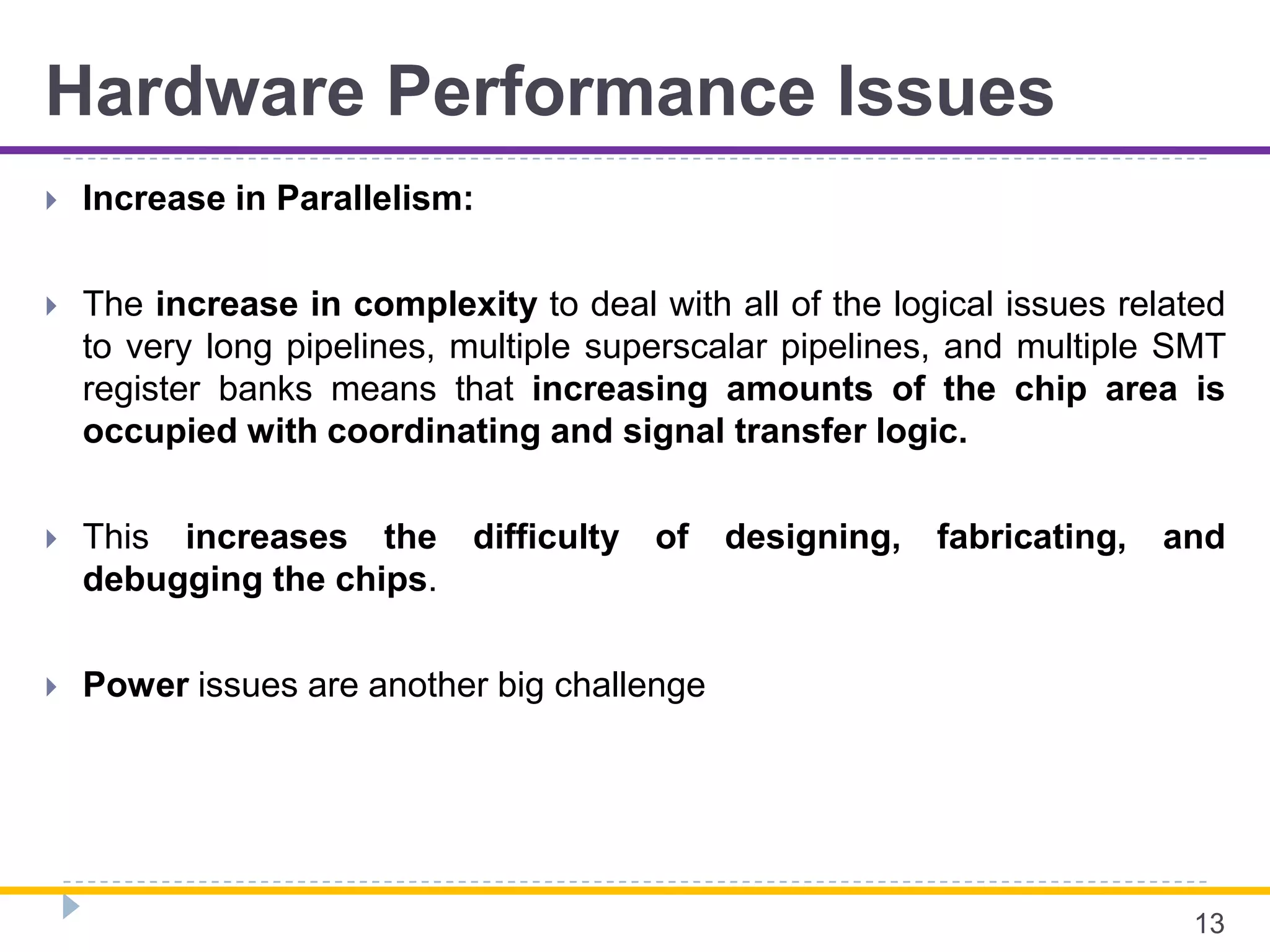 Hardware Performance Issues

Increase in Parallelism:

The increase in complexity to deal with all of the logical issues related to very long pipelines, multiple superscalar pipelines, and multiple SMT register banks means that increasing amounts of the chip area is occupied with coordinating and signal transfer logic.

This increases the difficulty of designing, fabricating, and debugging the chips.

Power issues are another big challenge

13